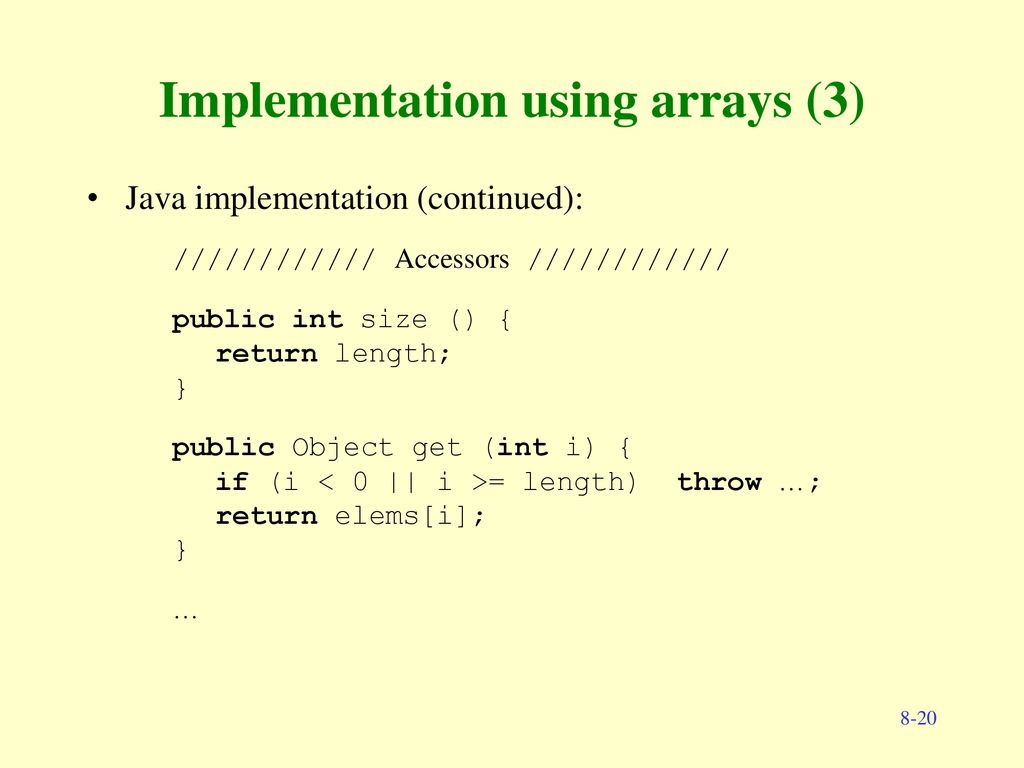 Implementation using arrays (3)

• Java implementation (continued):

//////////// Accessors ////////////

public int size () {
  return length;
}

public Object get (int i) {
  if (i < 0 || i >= length)  throw …;
  return elems[i];
}

…

8-20